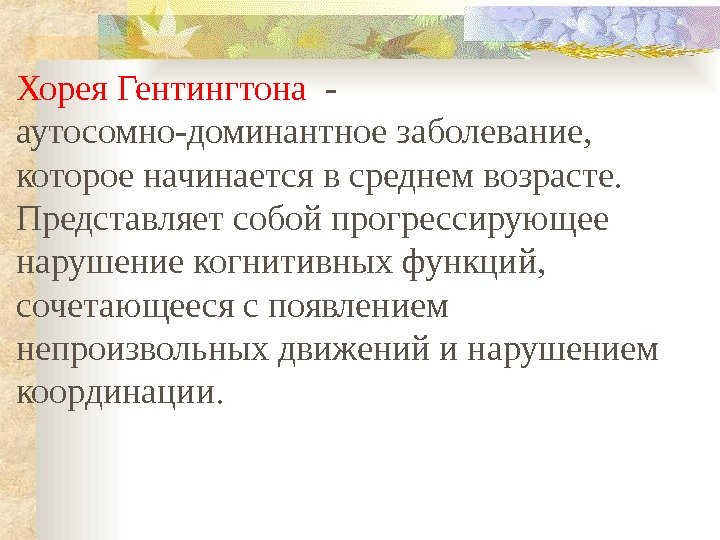 Хорея Гентингтона -
аутосомно-доминантное заболевание, которое начинается в среднем возрасте. Представляет собой прогрессирующее нарушение когнитивных функций, сочетающееся с появлением непроизвольных движений и нарушением координации.